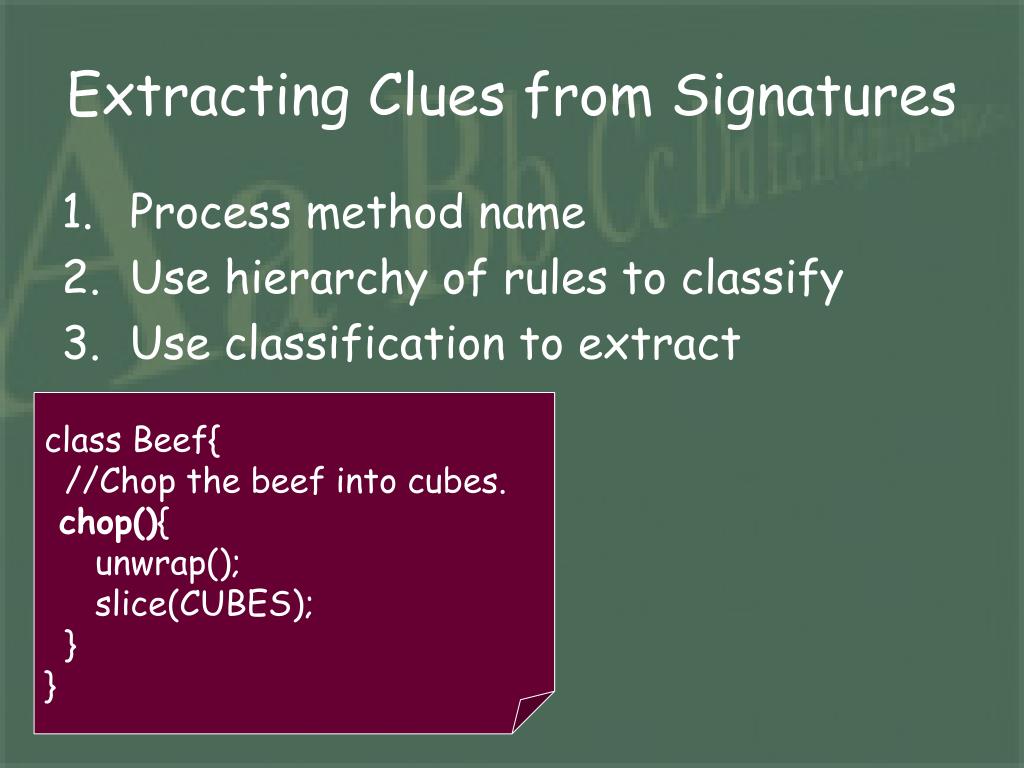 Extracting Clues from Signatures

1. Process method name
2. Use hierarchy of rules to classify
3. Use classification to extract

class Beef{
//Chop the beef into cubes.
chop(){
unwrap();
slice(CUBES);
}
}